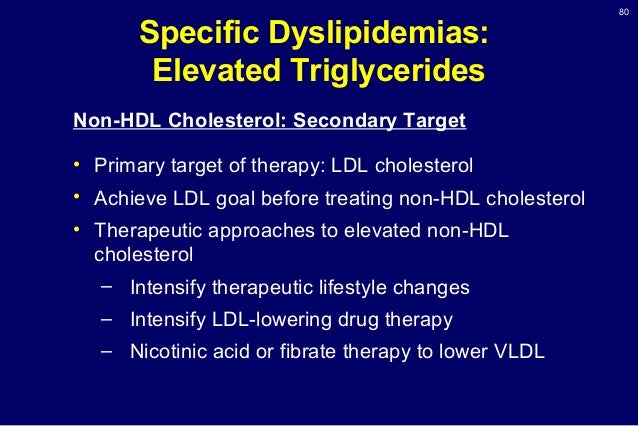 80

Specific Dyslipidemias: Elevated Triglycerides

Non-HDL Cholesterol: Secondary Target

• Primary target of therapy: LDL cholesterol
• Achieve LDL goal before treating non-HDL cholesterol
• Therapeutic approaches to elevated non-HDL cholesterol
 – Intensify therapeutic lifestyle changes
 – Intensify LDL-lowering drug therapy
 – Nicotinic acid or fibrate therapy to lower VLDL